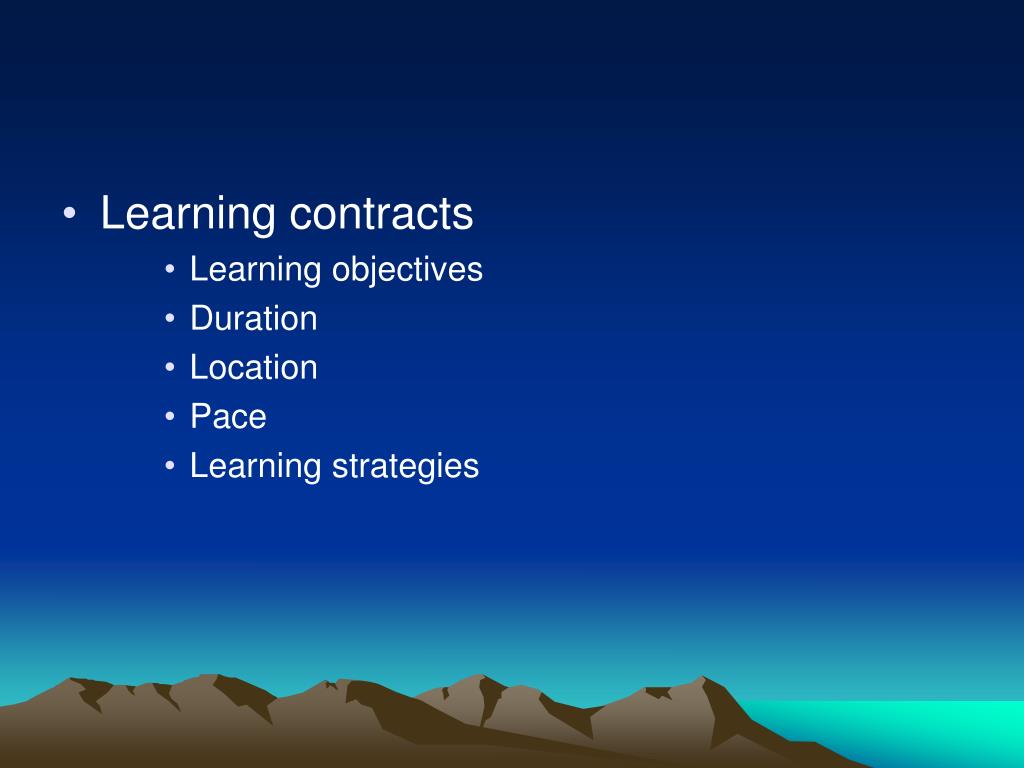 • Learning contracts
  • Learning objectives
  • Duration
  • Location
  • Pace
  • Learning strategies